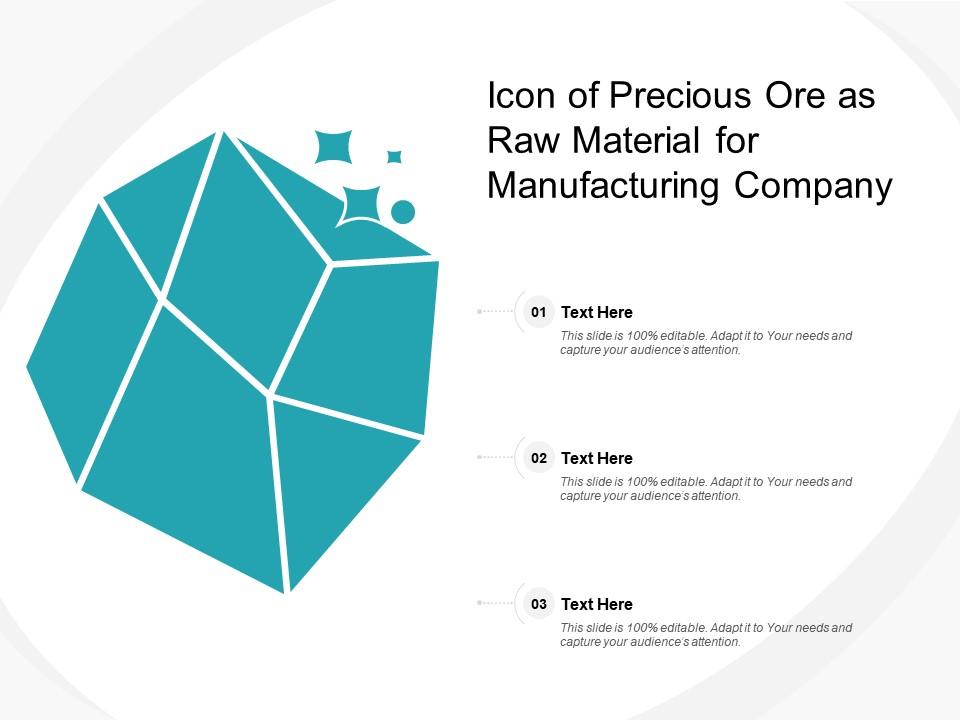 Icon of Precious Ore as Raw Material for Manufacturing Company

01 Text Here
This slide is 100% editable. Adapt it to Your needs and capture your audience's attention.

02 Text Here
This slide is 100% editable. Adapt it to Your needs and capture your audience's attention.

03 Text Here
This slide is 100% editable. Adapt it to Your needs and capture your audience's attention.